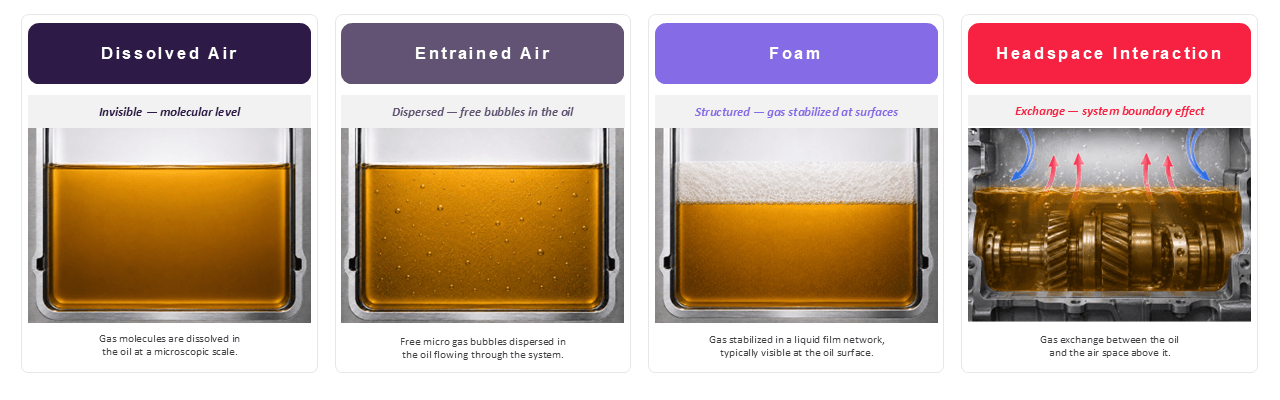 Dissolved Air

Invisible — molecular level

Gas molecules are dissolved in the oil at a microscopic scale.

Entrained Air

Dispersed — free bubbles in the oil

Free micro gas bubbles dispersed in the oil flowing through the system.

Foam

Structured — gas stabilized at surfaces

Gas stabilized in a liquid film network, typically visible at the oil surface.

Headspace Interaction

Exchange — system boundary effect

Gas exchange between the oil and the air space above it.